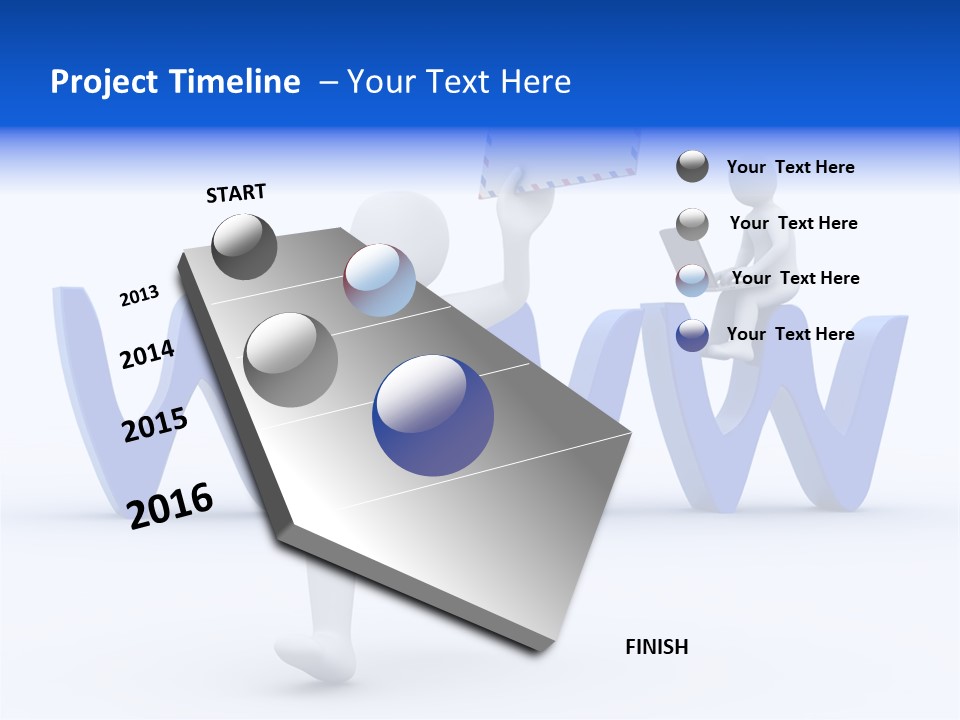 Project Timeline – Your Text Here

START

2013

2014

2015

2016

FINISH

Your Text Here

Your Text Here

Your Text Here

Your Text Here